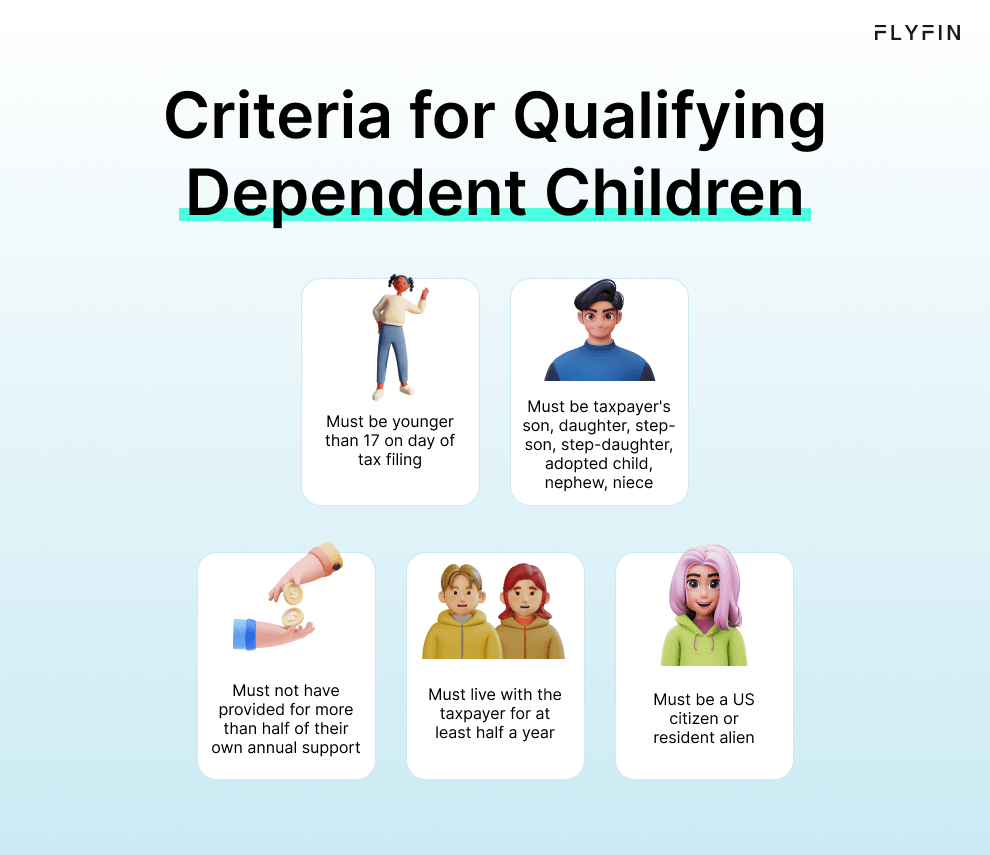 FLYFIN

Criteria for Qualifying Dependent Children

Must be younger than 17 on day of tax filing

Must be taxpayer's son, daughter, step-son, step-daughter, adopted child, nephew, niece

Must not have provided for more than half of their own annual support

Must live with the taxpayer for at least half a year

Must be a US citizen or resident alien